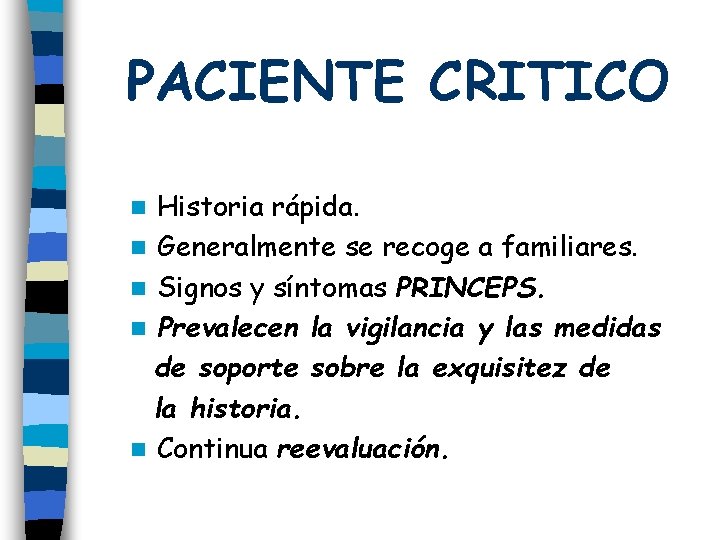 PACIENTE CRITICO

- Historia rápida.
- Generalmente se recoge a familiares.
- Signos y síntomas PRINCEPS.
- Prevalecen la vigilancia y las medidas de soporte sobre la exquisitez de la historia.
- Continua reevaluación.